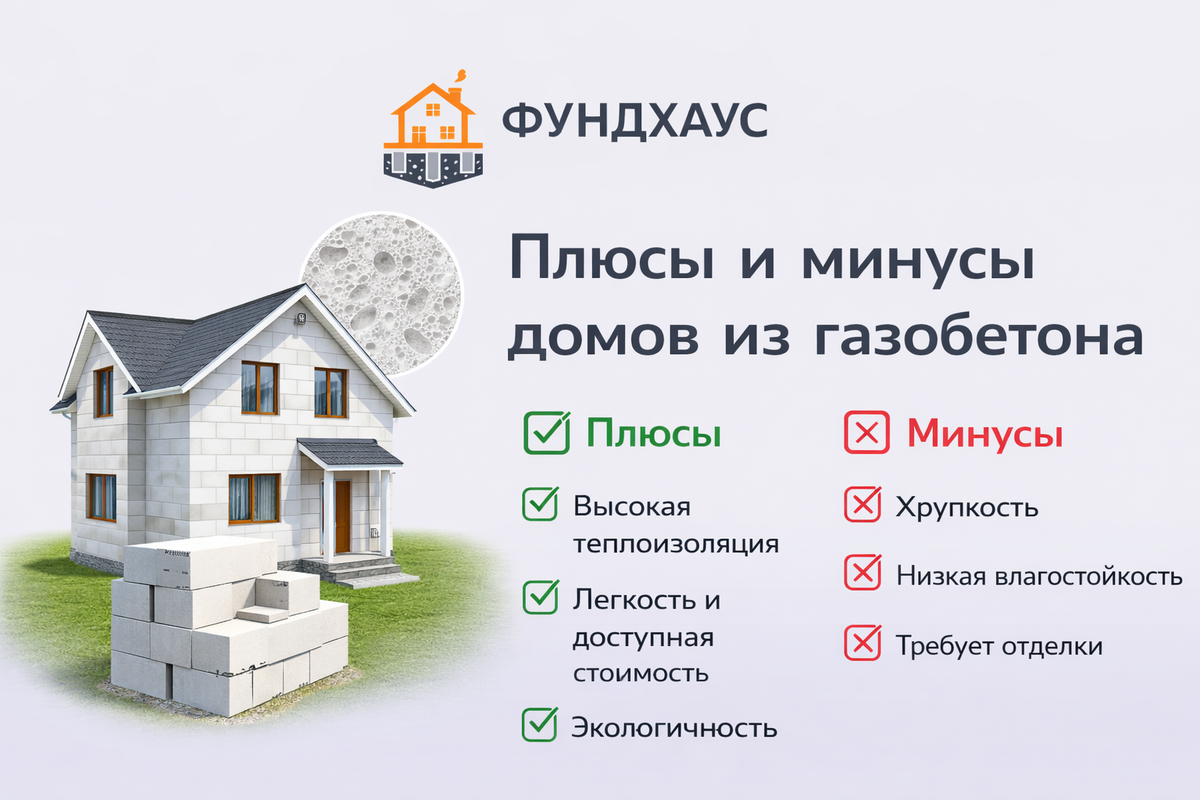 ФУНДХАУС

Плюсы и минусы домов из газобетона

Плюсы

Высокая теплоизоляция

Легкость и доступная стоимость

Экологичность

Минусы

Хрупкость

Низкая влагостойкость

Требует отделки